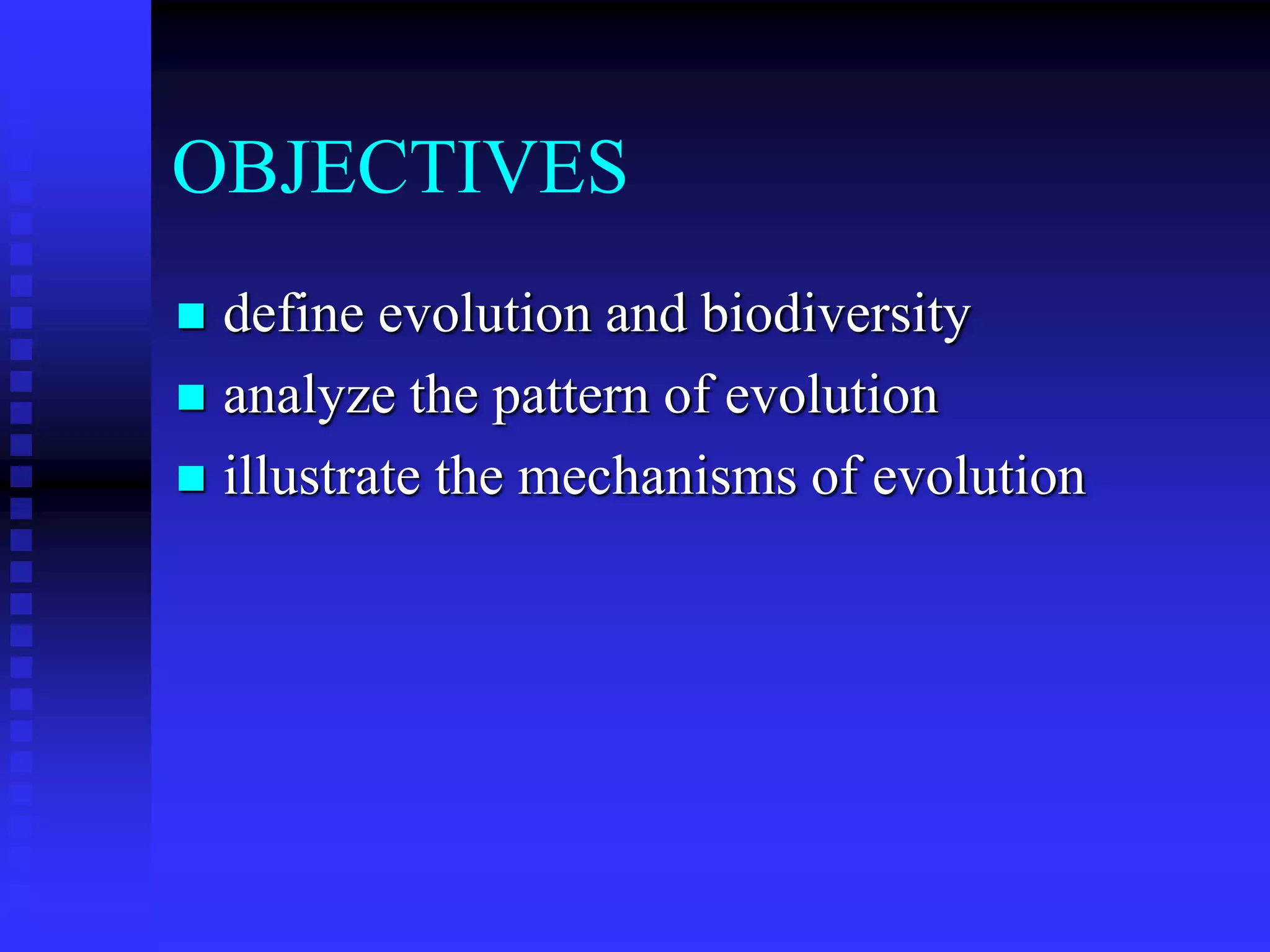 OBJECTIVES

- define evolution and biodiversity
- analyze the pattern of evolution
- illustrate the mechanisms of evolution